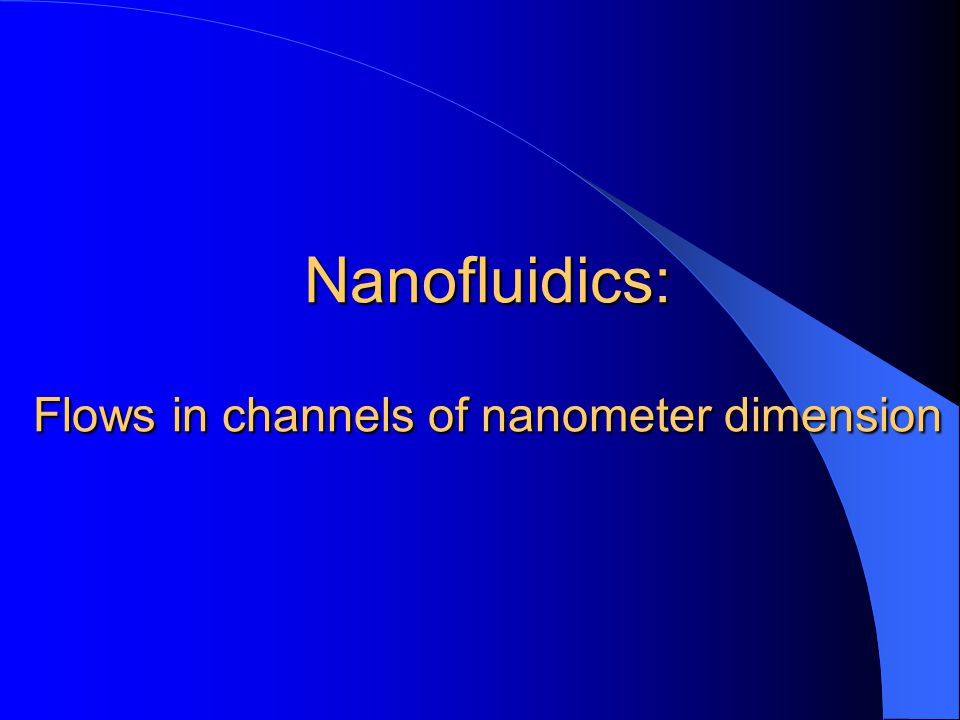 Nanofluidics:

Flows in channels of nanometer dimension